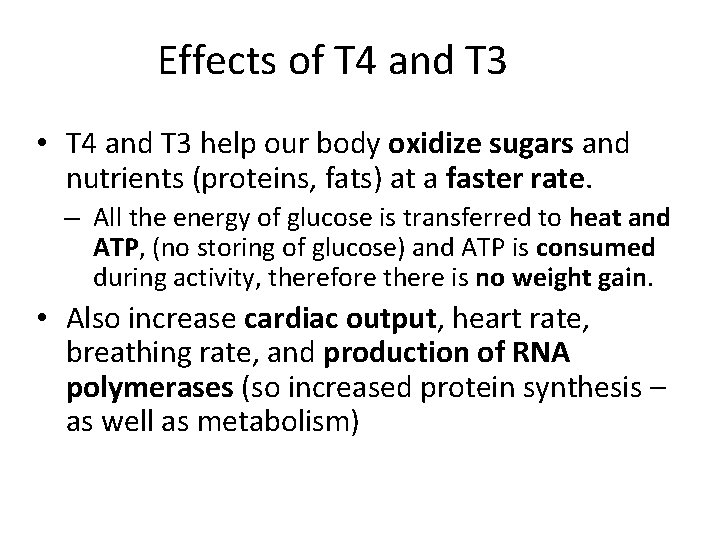 Effects of T4 and T3

• T4 and T3 help our body oxidize sugars and nutrients (proteins, fats) at a faster rate.
  – All the energy of glucose is transferred to heat and ATP, (no storing of glucose) and ATP is consumed during activity, therefore there is no weight gain.
• Also increase cardiac output, heart rate, breathing rate, and production of RNA polymerases (so increased protein synthesis – as well as metabolism)